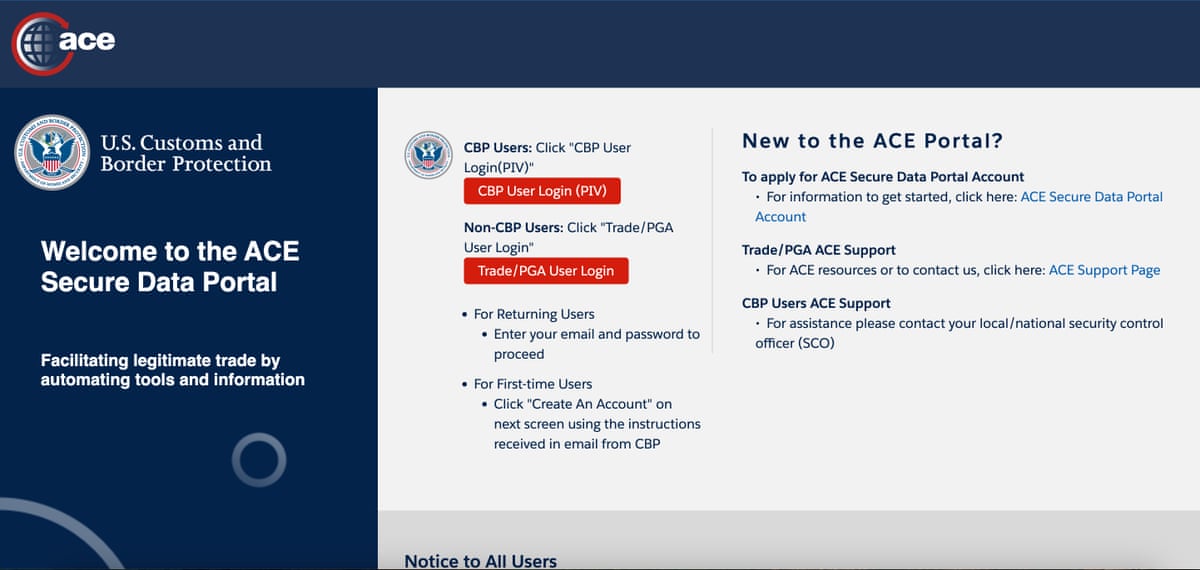 ace

U.S. Customs and Border Protection

Welcome to the ACE Secure Data Portal

Facilitating legitimate trade by automating tools and information

CBP Users: Click "CBP User Login(PIV)"

CBP User Login (PIV)

Non-CBP Users: Click "Trade/PGA User Login"

Trade/PGA User Login

• For Returning Users
  • Enter your email and password to proceed

• For First-time Users
  • Click "Create An Account" on next screen using the instructions received in email from CBP

New to the ACE Portal?

To apply for ACE Secure Data Portal Account
• For information to get started, click here: ACE Secure Data Portal Account

Trade/PGA ACE Support
• For ACE resources or to contact us, click here: ACE Support Page

CBP Users ACE Support
• For assistance please contact your local/national security control officer (SCO)

Notice to All Users